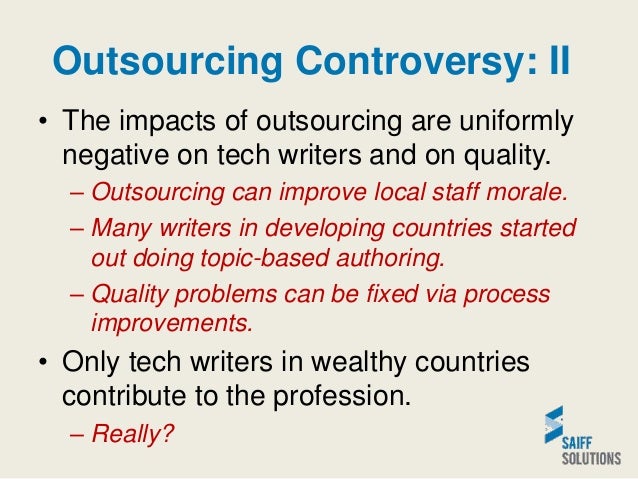 Outsourcing Controversy: II

• The impacts of outsourcing are uniformly negative on tech writers and on quality.

– Outsourcing can improve local staff morale.

– Many writers in developing countries started out doing topic-based authoring.

– Quality problems can be fixed via process improvements.

• Only tech writers in wealthy countries contribute to the profession.

– Really?

SAIFF SOLUTIONS